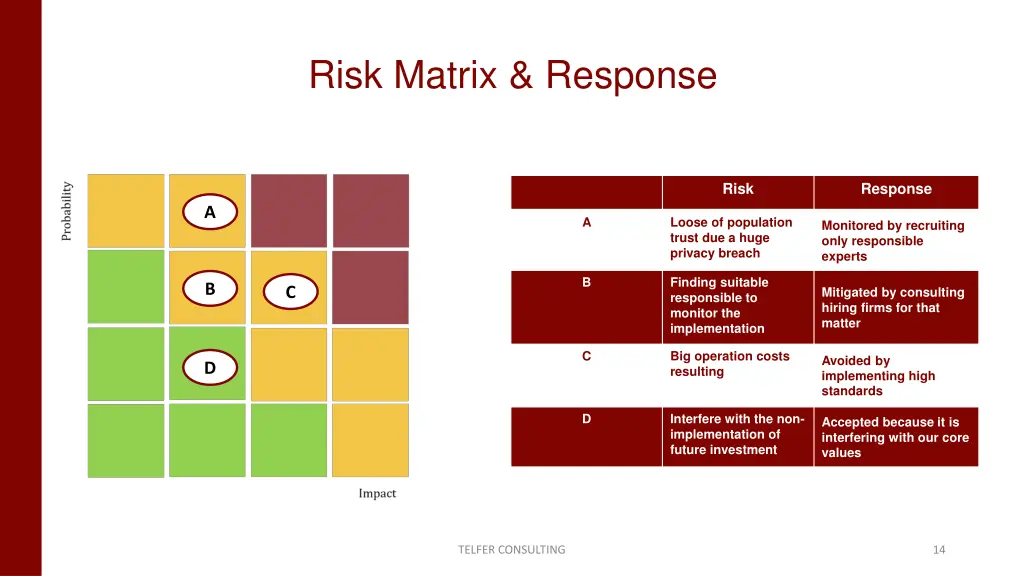 Risk Matrix & Response

Probability

A

B

C

D

Impact

| | Risk | Response |
|---|---|---|
| A | Loose of population trust due a huge privacy breach | Monitored by recruiting only responsible experts |
| B | Finding suitable responsible to monitor the implementation | Mitigated by consulting hiring firms for that matter |
| C | Big operation costs resulting | Avoided by implementing high standards |
| D | Interfere with the non-implementation of future investment | Accepted because it is interfering with our core values |

TELFER CONSULTING

14